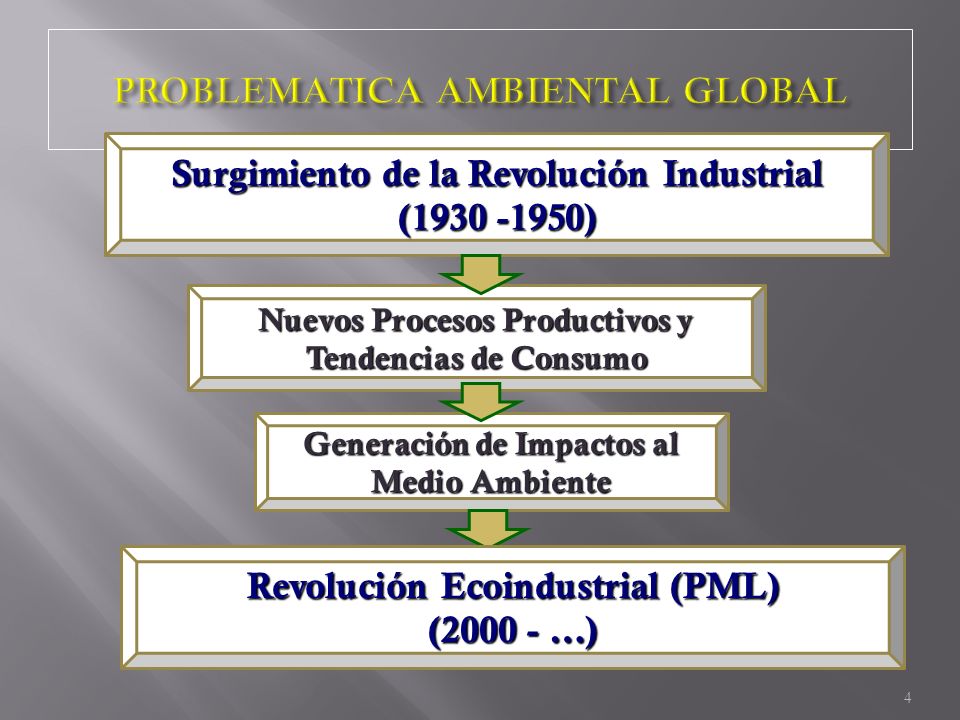 PROBLEMATICA AMBIENTAL GLOBAL

Surgimiento de la Revolución Industrial
(1930 -1950)

Nuevos Procesos Productivos y
Tendencias de Consumo

Generación de Impactos al
Medio Ambiente

Revolución Ecoindustrial (PML)
(2000 - …)

4